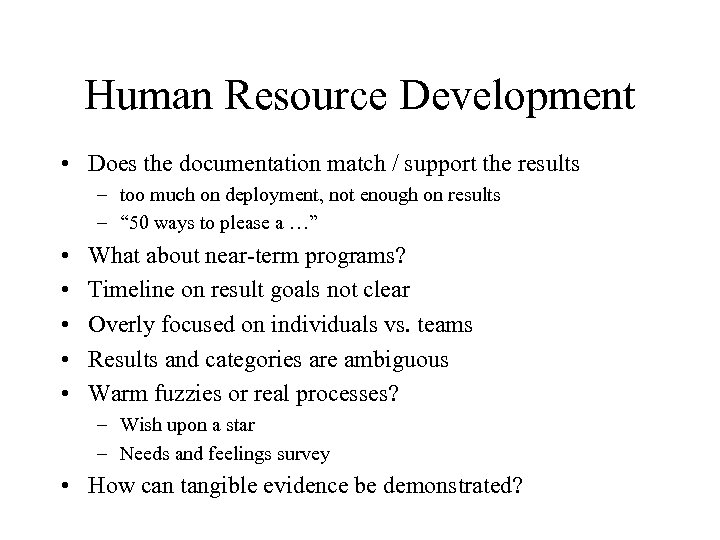 Human Resource Development

• Does the documentation match / support the results
  – too much on deployment, not enough on results
  – “50 ways to please a …”
• What about near-term programs?
• Timeline on result goals not clear
• Overly focused on individuals vs. teams
• Results and categories are ambiguous
• Warm fuzzies or real processes?
  – Wish upon a star
  – Needs and feelings survey
• How can tangible evidence be demonstrated?